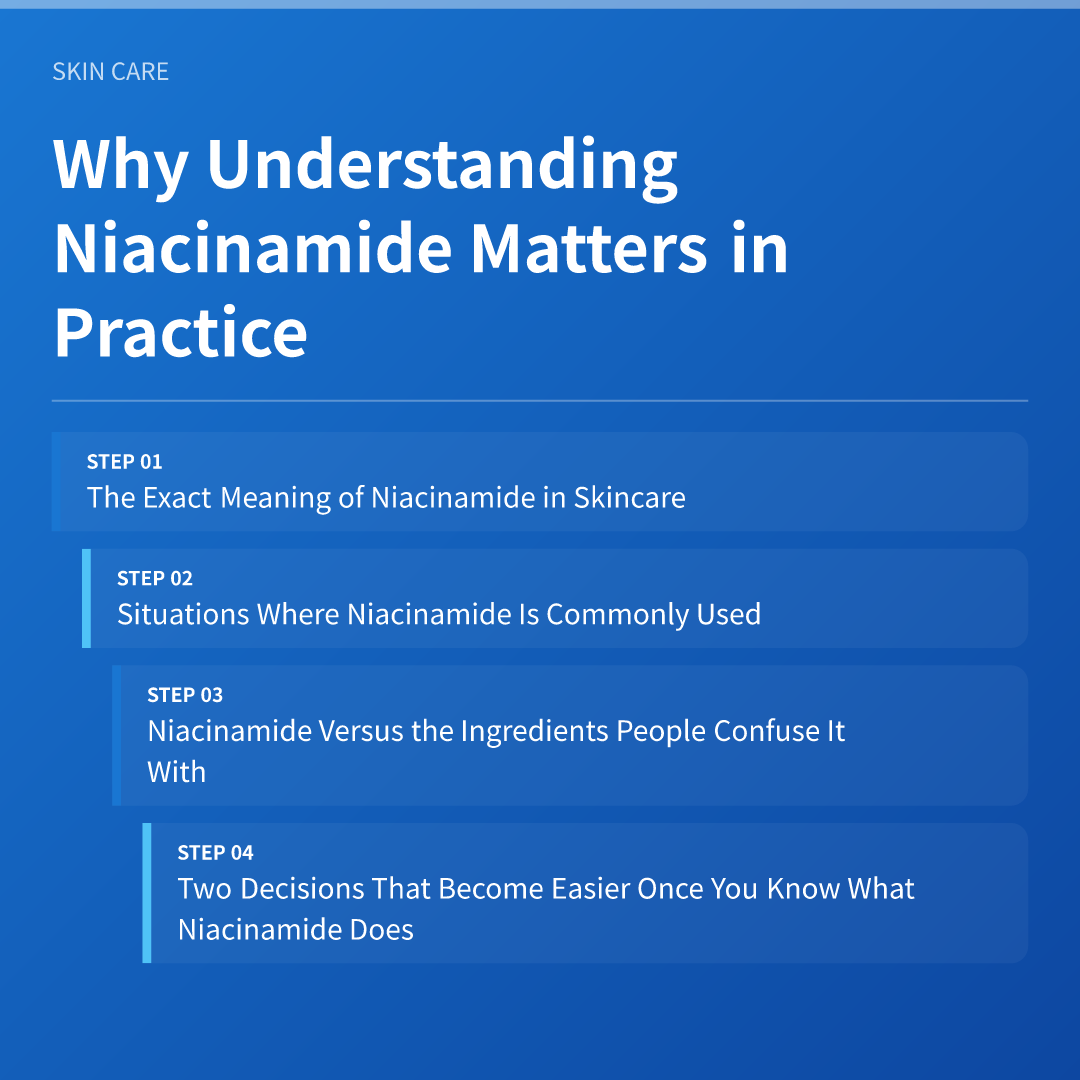 SKIN CARE

Why Understanding Niacinamide Matters in Practice

STEP 01
The Exact Meaning of Niacinamide in Skincare

STEP 02
Situations Where Niacinamide Is Commonly Used

STEP 03
Niacinamide Versus the Ingredients People Confuse It With

STEP 04
Two Decisions That Become Easier Once You Know What Niacinamide Does